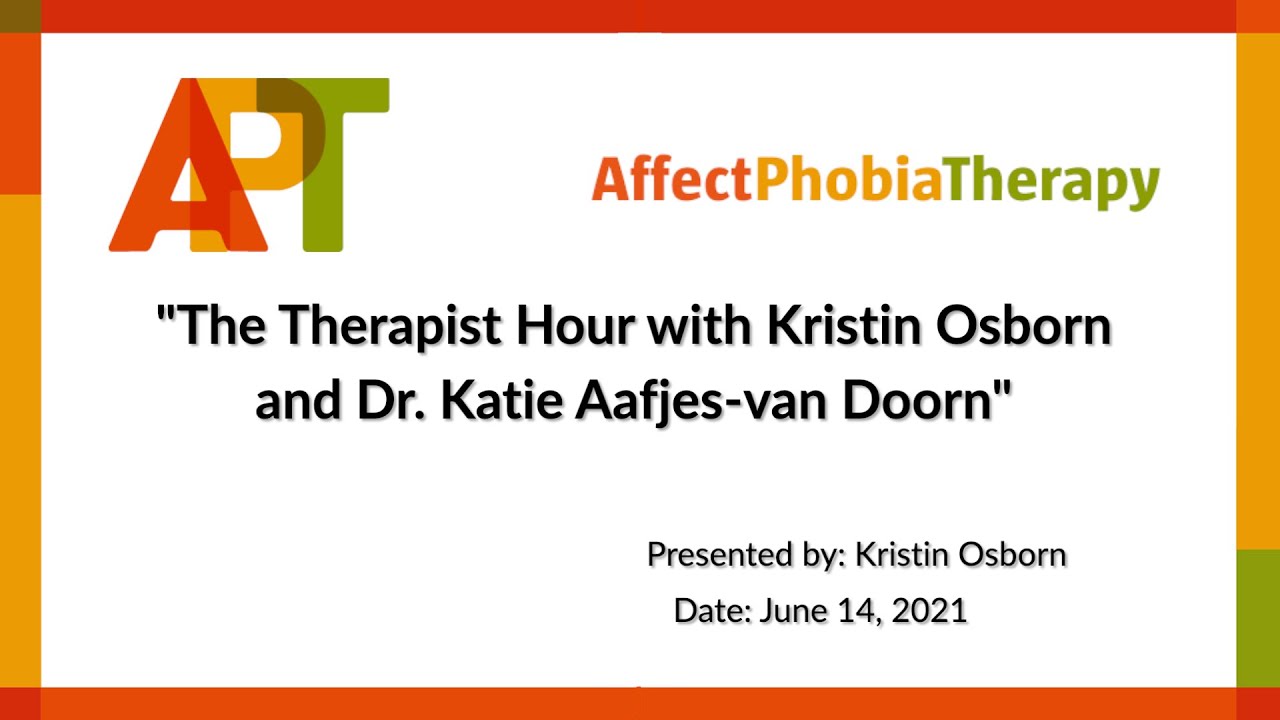 APT

AffectPhobiaTherapy

"The Therapist Hour with Kristin Osborn and Dr. Katie Aafjes-van Doorn"

Presented by: Kristin Osborn

Date: June 14, 2021